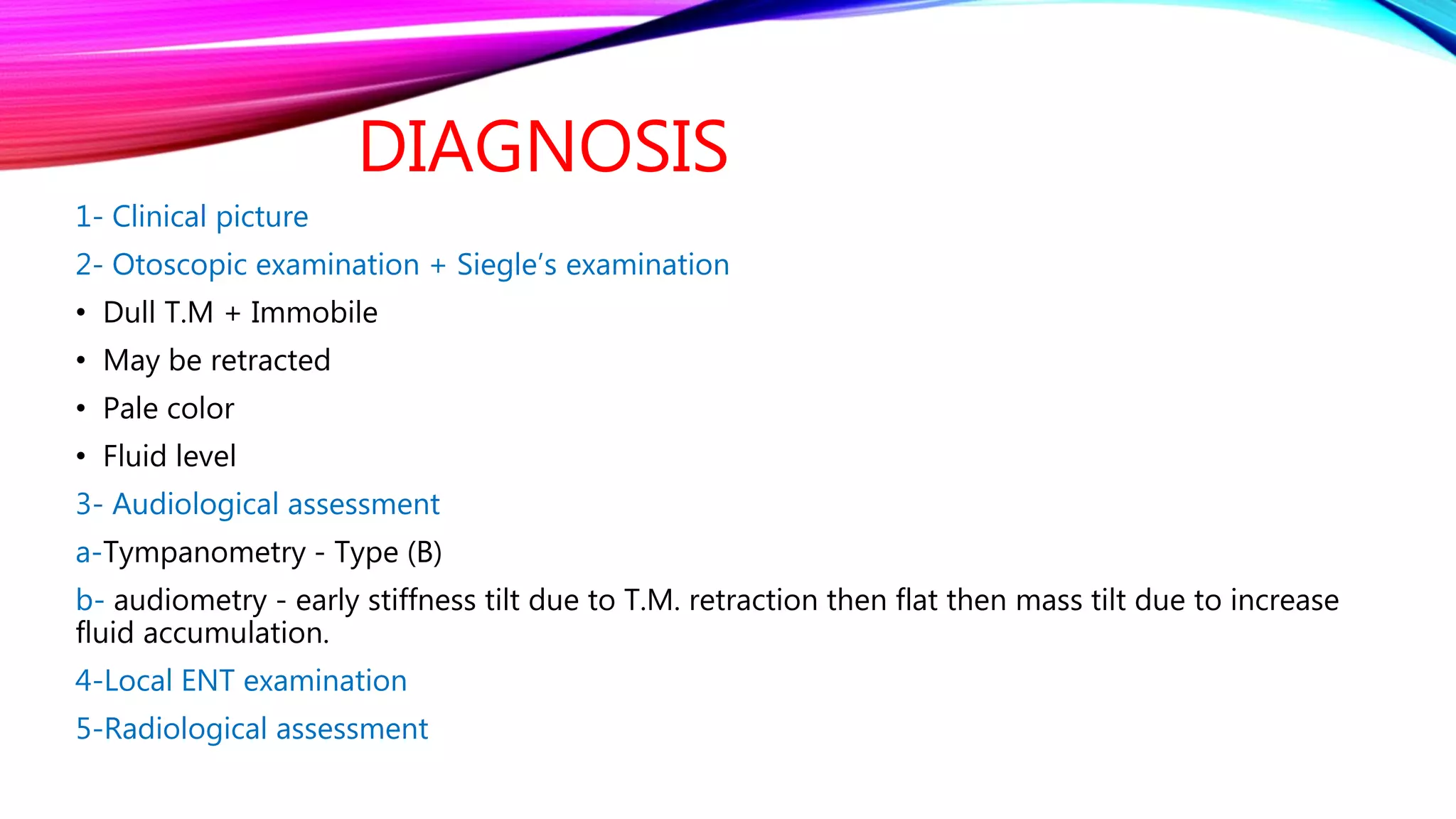 DIAGNOSIS

1- Clinical picture

2- Otoscopic examination + Siegle's examination

• Dull T.M + Immobile

• May be retracted

• Pale color

• Fluid level

3- Audiological assessment

a-Tympanometry - Type (B)

b- audiometry - early stiffness tilt due to T.M. retraction then flat then mass tilt due to increase fluid accumulation.

4-Local ENT examination

5-Radiological assessment